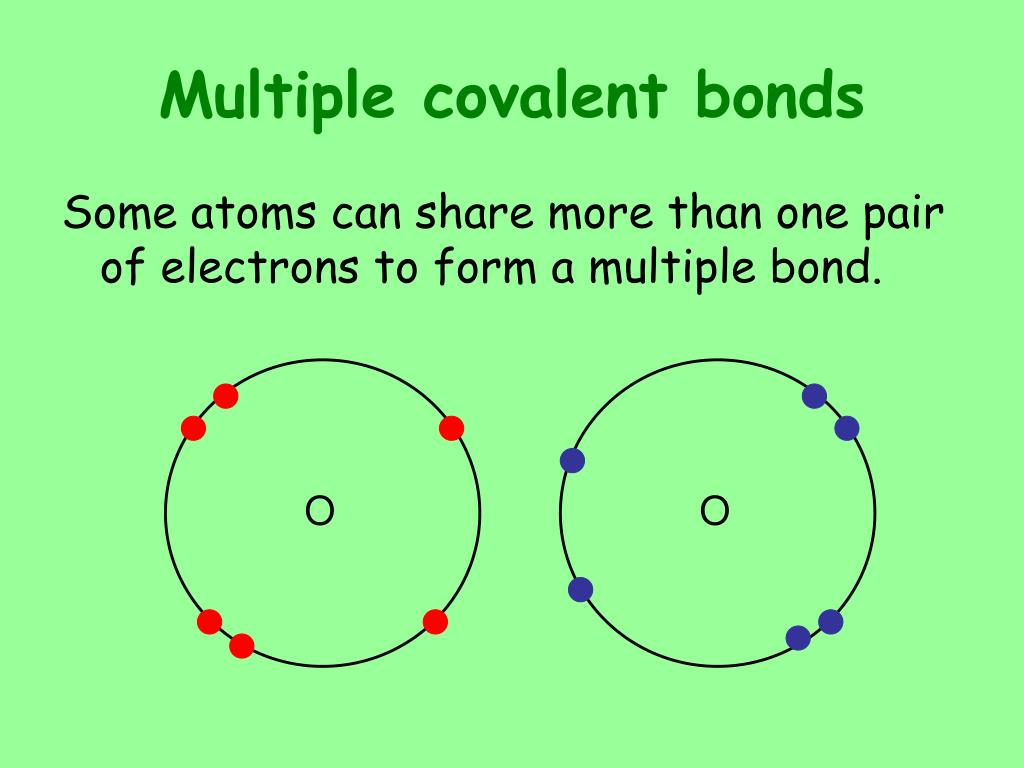 Multiple covalent bonds

Some atoms can share more than one pair of electrons to form a multiple bond.

O

O